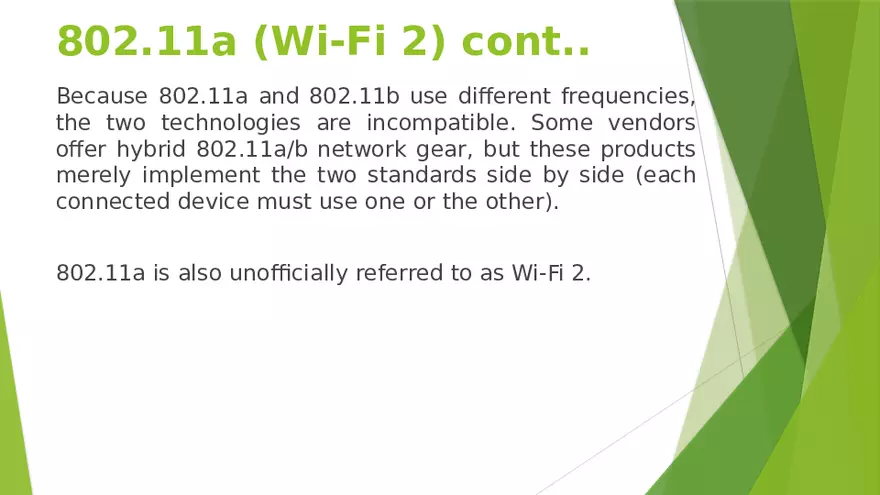 802.11a (Wi-Fi 2) cont..

Because 802.11a and 802.11b use different frequencies, the two technologies are incompatible. Some vendors offer hybrid 802.11a/b network gear, but these products merely implement the two standards side by side (each connected device must use one or the other).

802.11a is also unofficially referred to as Wi-Fi 2.